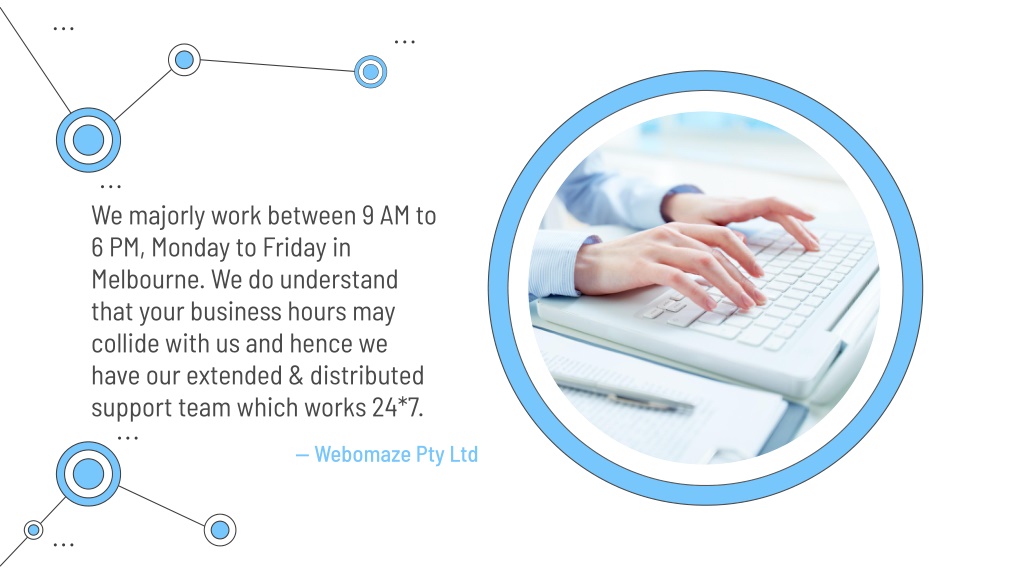 …

…

…

We majorly work between 9 AM to 6 PM, Monday to Friday in Melbourne. We do understand that your business hours may collide with us and hence we have our extended & distributed support team which works 24*7.

…

— Webomaze Pty Ltd

…